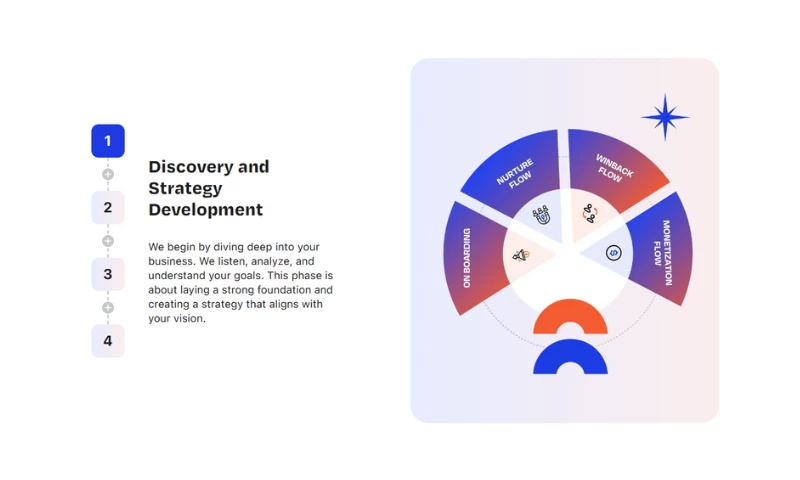 1

2

3

4

Discovery and Strategy Development

We begin by diving deep into your business. We listen, analyze, and understand your goals. This phase is about laying a strong foundation and creating a strategy that aligns with your vision.

ON BOARDING

NURTURE FLOW

WINBACK FLOW

MONETIZATION FLOW